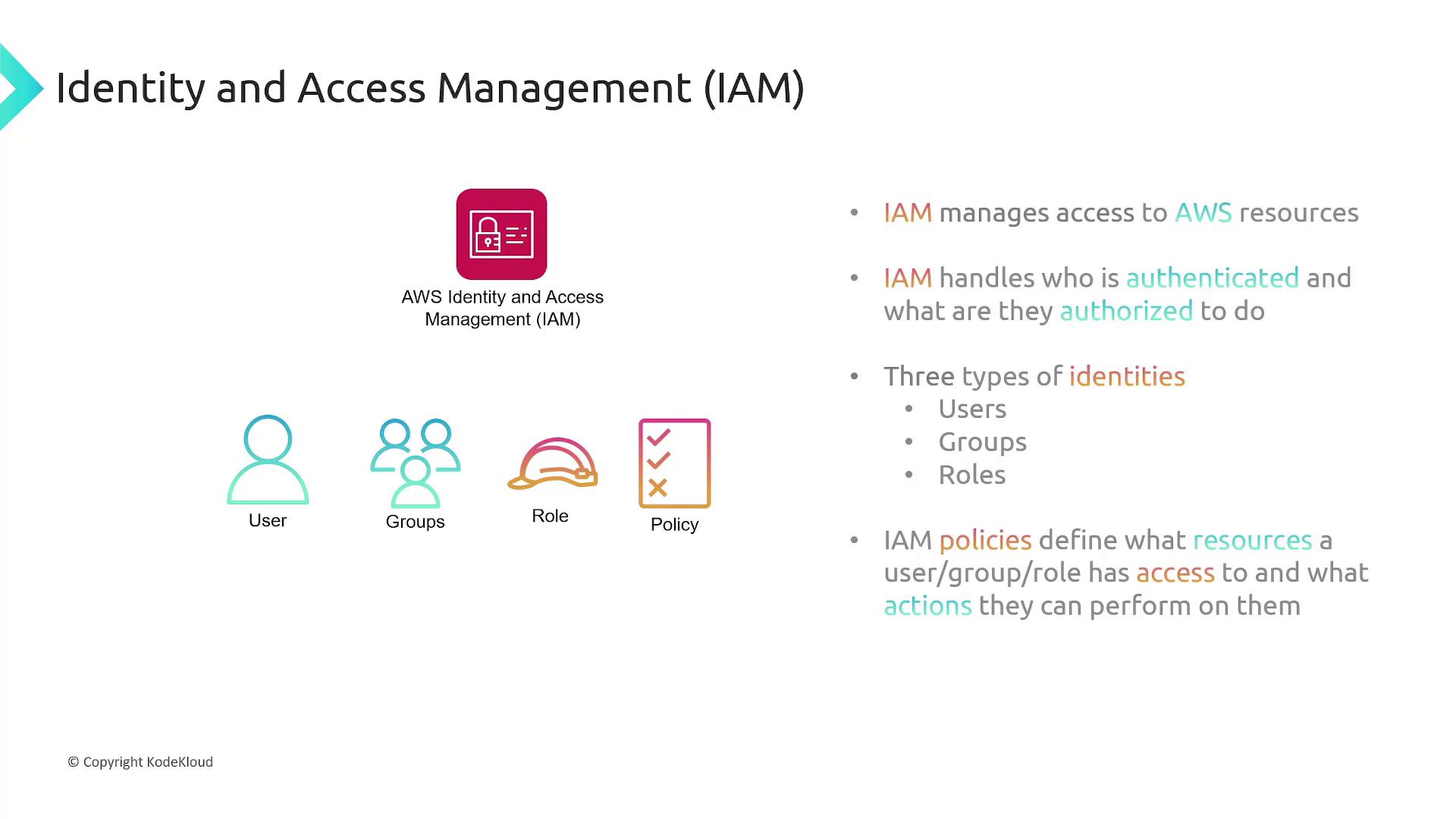 Identity and Access Management (IAM)

AWS Identity and Access Management (IAM)

User

Groups

Role

Policy

• IAM manages access to AWS resources

• IAM handles who is authenticated and what are they authorized to do

• Three types of identities
  • Users
  • Groups
  • Roles

• IAM policies define what resources a user/group/role has access to and what actions they can perform on them

© Copyright KodeKloud